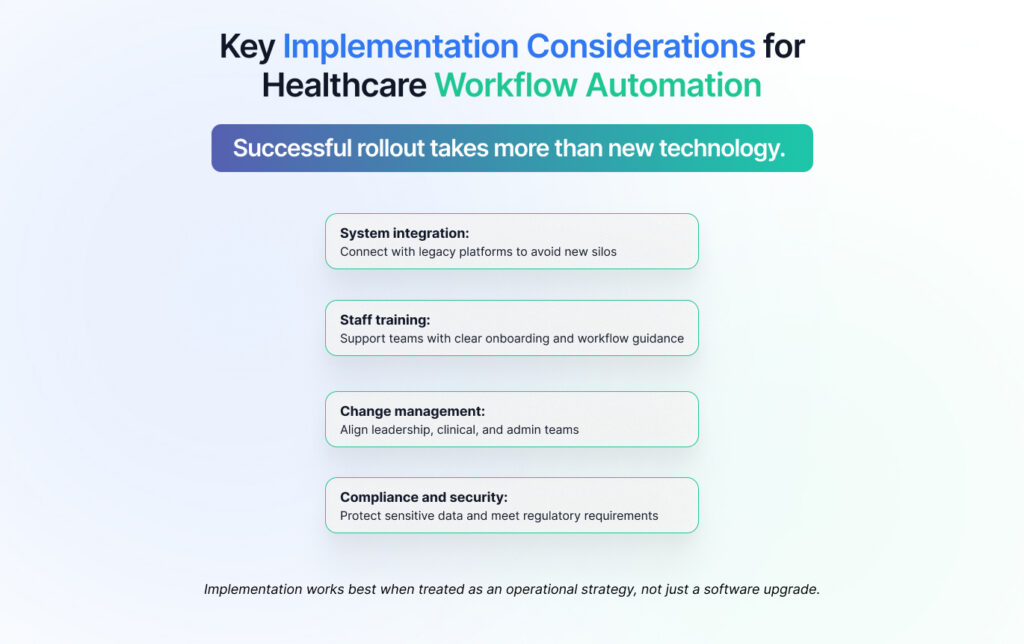 Key Implementation Considerations for Healthcare Workflow Automation

Successful rollout takes more than new technology.

System integration:
Connect with legacy platforms to avoid new silos

Staff training:
Support teams with clear onboarding and workflow guidance

Change management:
Align leadership, clinical, and admin teams

Compliance and security:
Protect sensitive data and meet regulatory requirements

Implementation works best when treated as an operational strategy, not just a software upgrade.